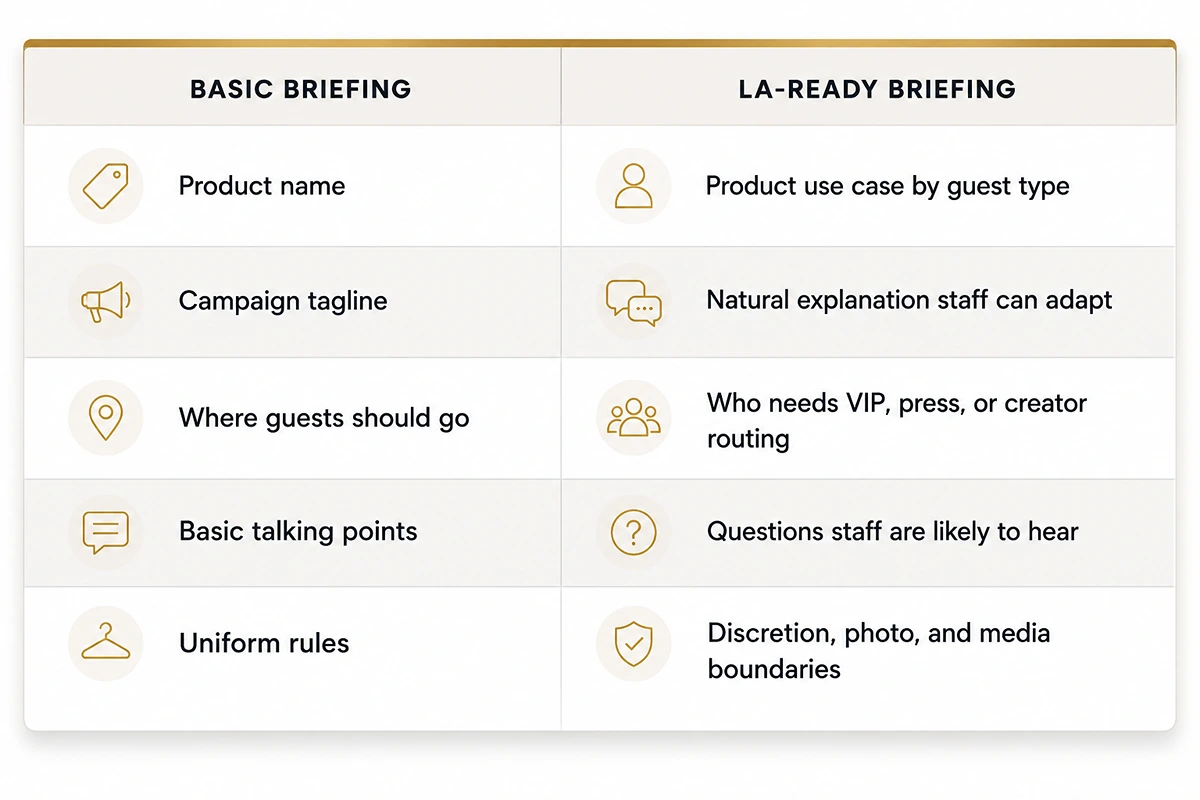 | BASIC BRIEFING | LA-READY BRIEFING |
|---|---|
| Product name | Product use case by guest type |
| Campaign tagline | Natural explanation staff can adapt |
| Where guests should go | Who needs VIP, press, or creator routing |
| Basic talking points | Questions staff are likely to hear |
| Uniform rules | Discretion, photo, and media boundaries |